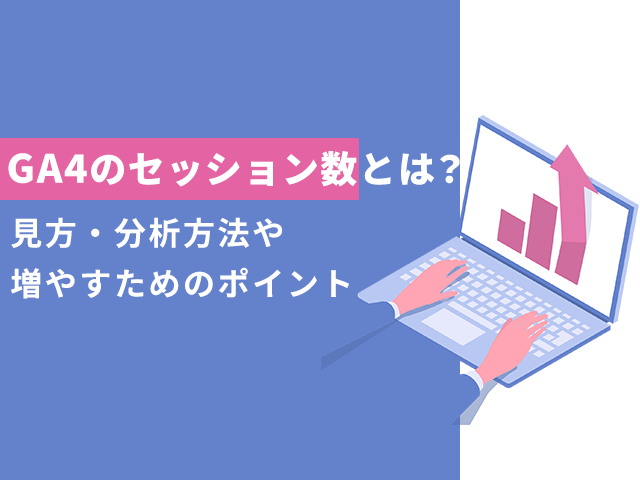 GA4のセッション数とは？

見方・分析方法や
増やすためのポイント